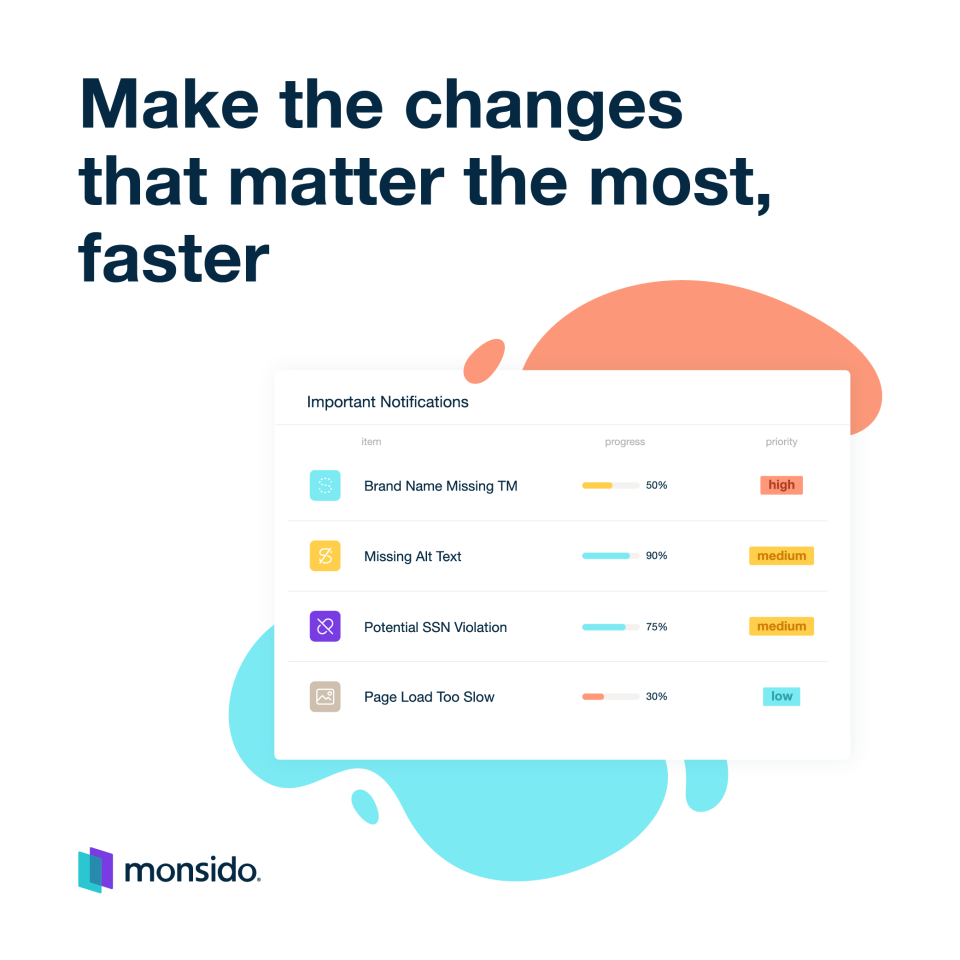 Make the changes that matter the most, faster

Important Notifications

| item | progress | priority |
|---|---|---|
| Brand Name Missing TM | 50% | high |
| Missing Alt Text | 90% | medium |
| Potential SSN Violation | 75% | medium |
| Page Load Too Slow | 30% | low |

monsido.